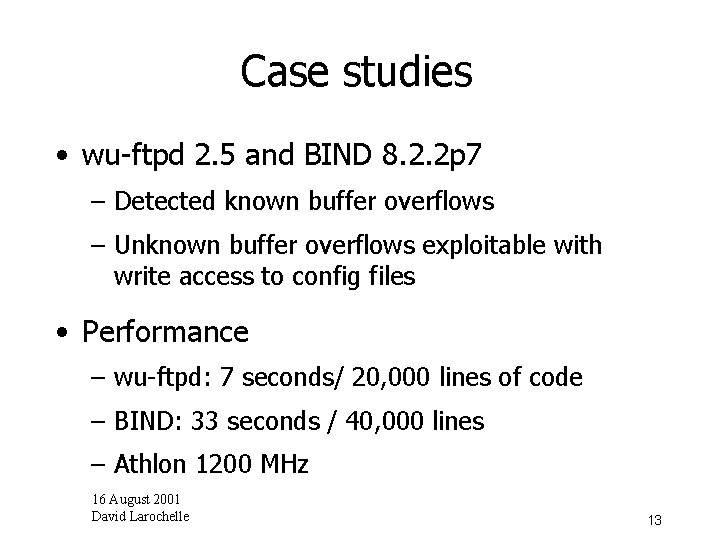 Case studies

• wu-ftpd 2.5 and BIND 8.2.2p7
  – Detected known buffer overflows
  – Unknown buffer overflows exploitable with write access to config files

• Performance
  – wu-ftpd: 7 seconds/ 20,000 lines of code
  – BIND: 33 seconds / 40,000 lines
  – Athlon 1200 MHz

16 August 2001
David Larochelle

13